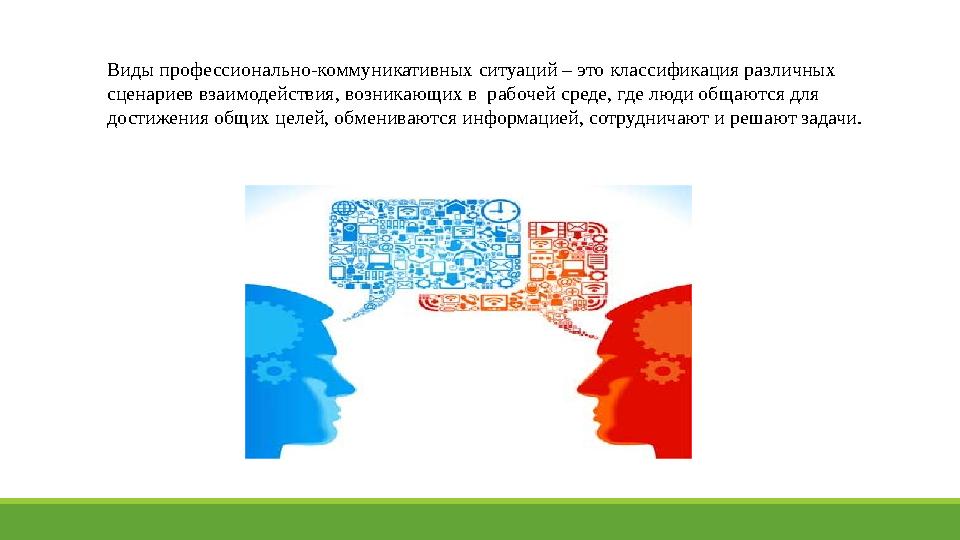 Виды профессионально-коммуникативных ситуаций – это классификация различных сценариев взаимодействия, возникающих в рабочей среде, где люди общаются для достижения общих целей, обмениваются информацией, сотрудничают и решают задачи.